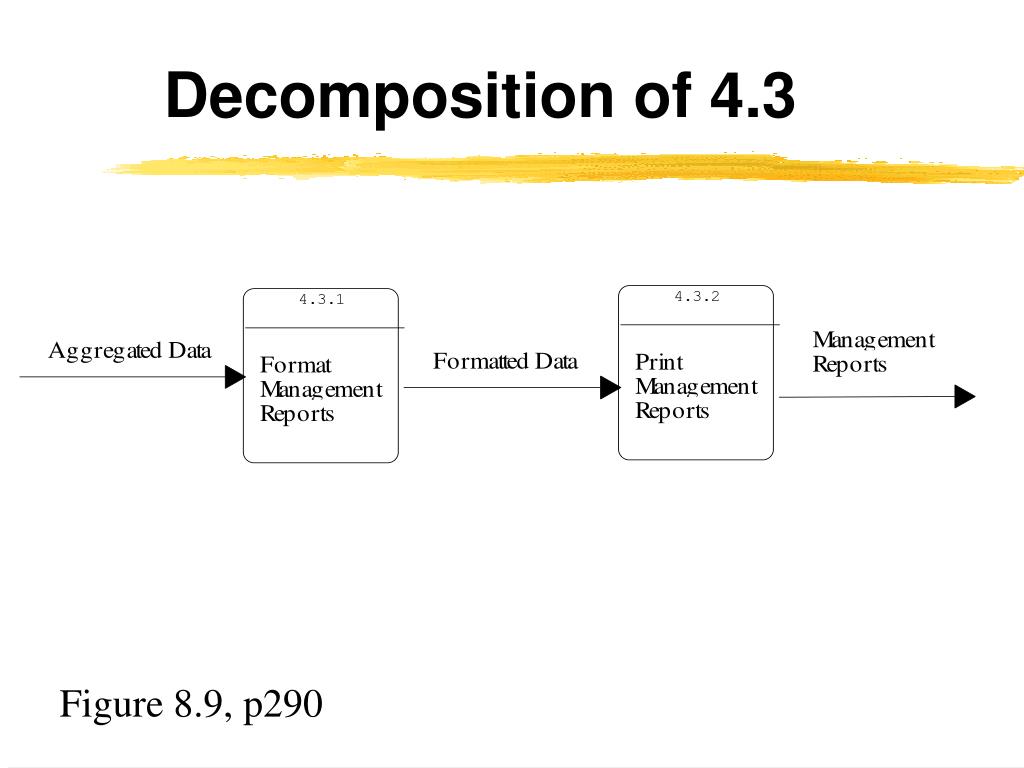 Decomposition of 4.3

Aggregated Data

4.3.1

Format Management Reports

Formatted Data

4.3.2

Print Management Reports

Management Reports

Figure 8.9, p290